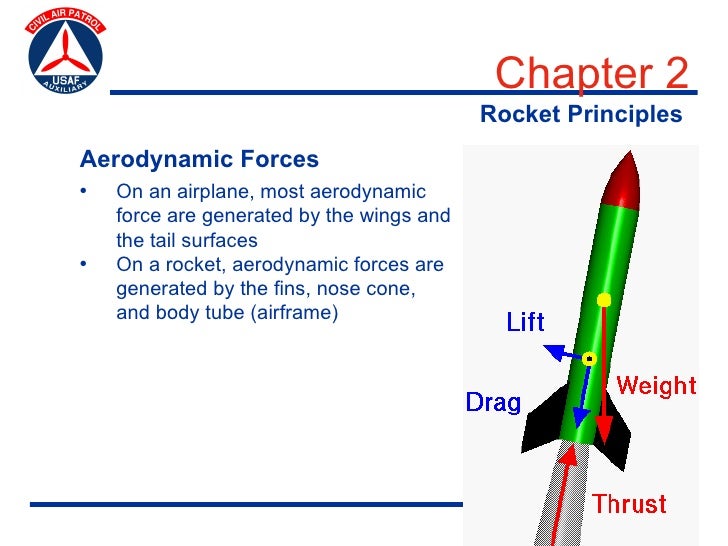 CIVIL AIR PATROL
USAF
AUXILIARY

Chapter 2

Rocket Principles

Aerodynamic Forces

• On an airplane, most aerodynamic force are generated by the wings and the tail surfaces
• On a rocket, aerodynamic forces are generated by the fins, nose cone, and body tube (airframe)

Lift
Drag
Weight
Thrust